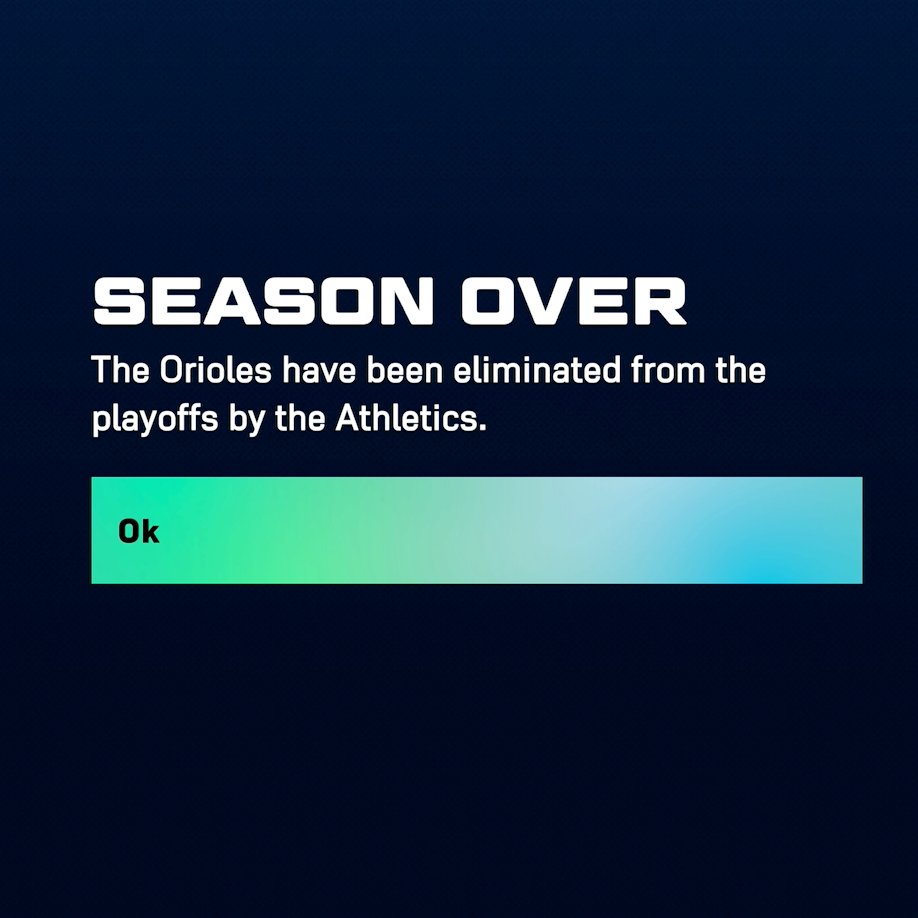 SEASON OVER

The Orioles have been eliminated from the playoffs by the Athletics.

Ok